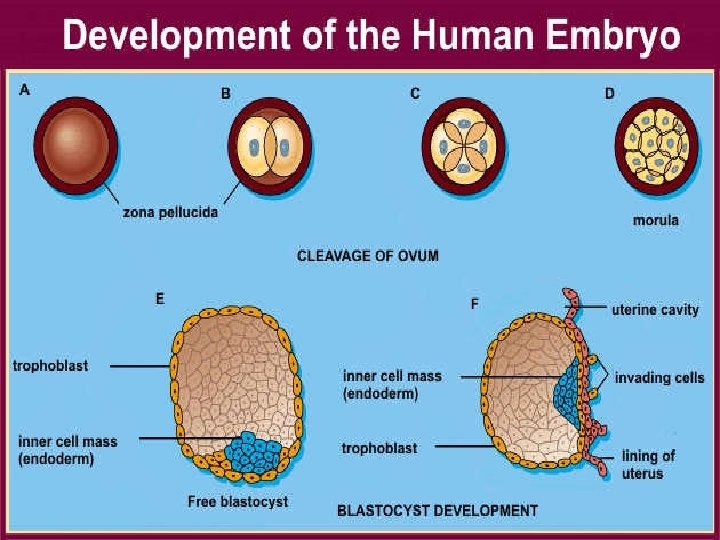 Development of the Human Embryo

A

B

C

D

zona pellucida

morula

CLEAVAGE OF OVUM

E

trophoblast

inner cell mass (endoderm)

Free blastocyst

F

uterine cavity

inner cell mass (endoderm)

invading cells

trophoblast

lining of uterus

BLASTOCYST DEVELOPMENT